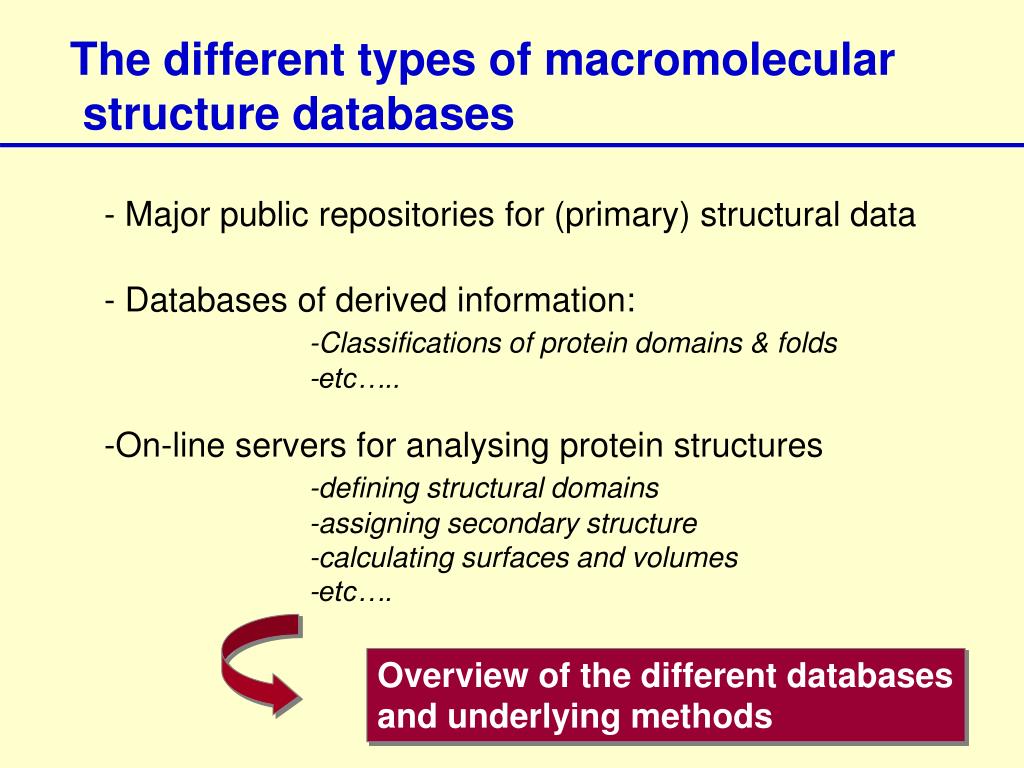 The different types of macromolecular structure databases

- Major public repositories for (primary) structural data

- Databases of derived information:

-Classifications of protein domains & folds
-etc…..

-On-line servers for analysing protein structures

-defining structural domains
-assigning secondary structure
-calculating surfaces and volumes
-etc….

Overview of the different databases and underlying methods